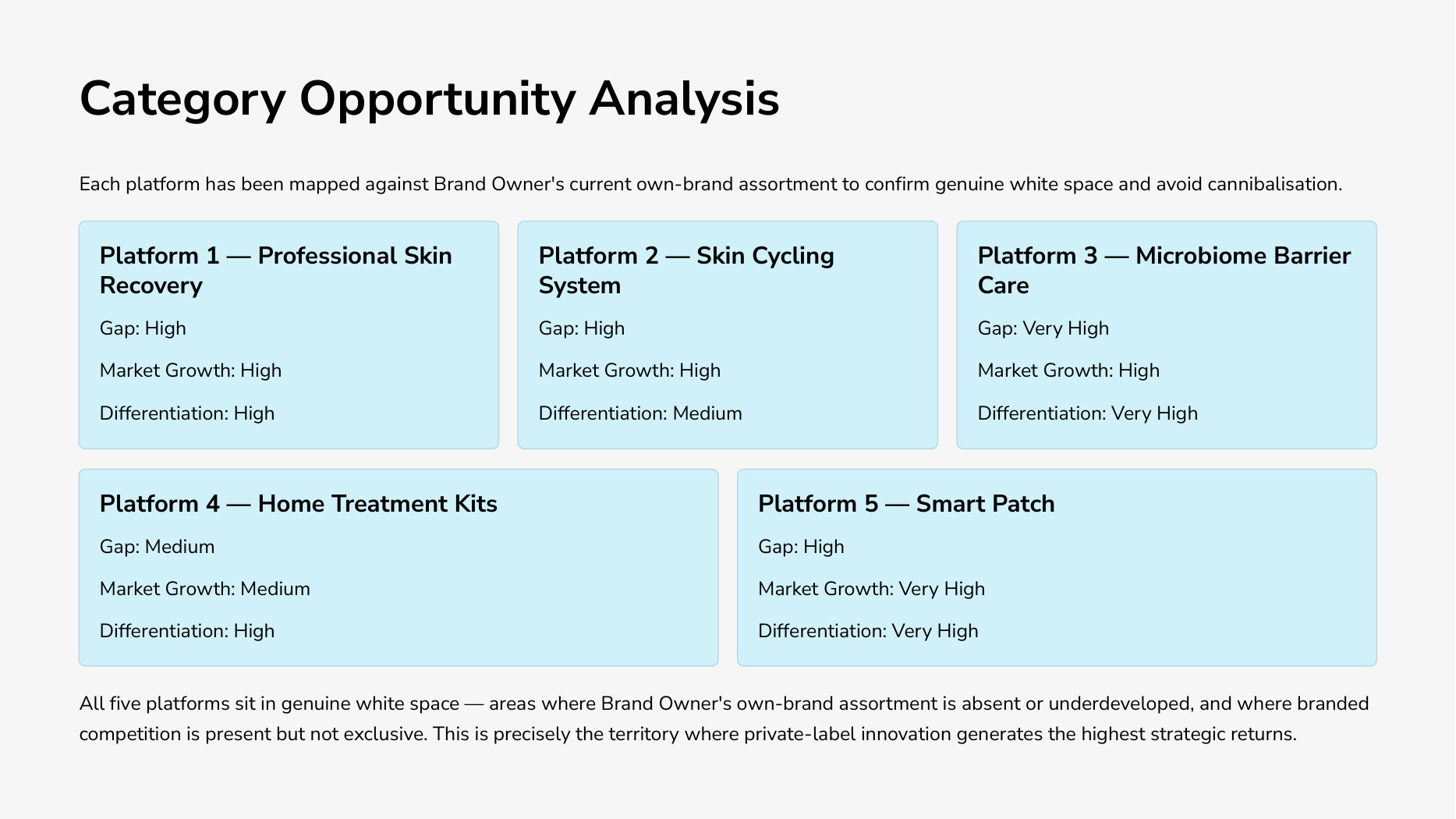 Category Opportunity Analysis

Each platform has been mapped against Brand Owner's current own-brand assortment to confirm genuine white space and avoid cannibalisation.

Platform 1 — Professional Skin Recovery

Gap: High

Market Growth: High

Differentiation: High

Platform 2 — Skin Cycling System

Gap: High

Market Growth: High

Differentiation: Medium

Platform 3 — Microbiome Barrier Care

Gap: Very High

Market Growth: High

Differentiation: Very High

Platform 4 — Home Treatment Kits

Gap: Medium

Market Growth: Medium

Differentiation: High

Platform 5 — Smart Patch

Gap: High

Market Growth: Very High

Differentiation: Very High

All five platforms sit in genuine white space — areas where Brand Owner's own-brand assortment is absent or underdeveloped, and where branded competition is present but not exclusive. This is precisely the territory where private-label innovation generates the highest strategic returns.